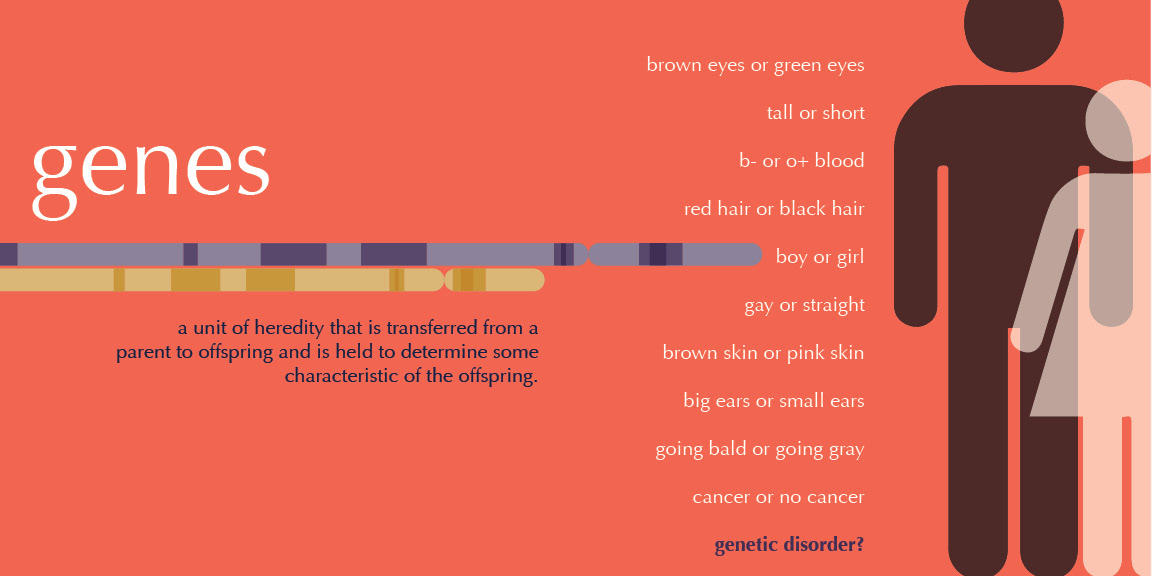 genes

a unit of heredity that is transferred from a parent to offspring and is held to determine some characteristic of the offspring.

brown eyes or green eyes

tall or short

b- or o+ blood

red hair or black hair

boy or girl

gay or straight

brown skin or pink skin

big ears or small ears

going bald or going gray

cancer or no cancer

genetic disorder?